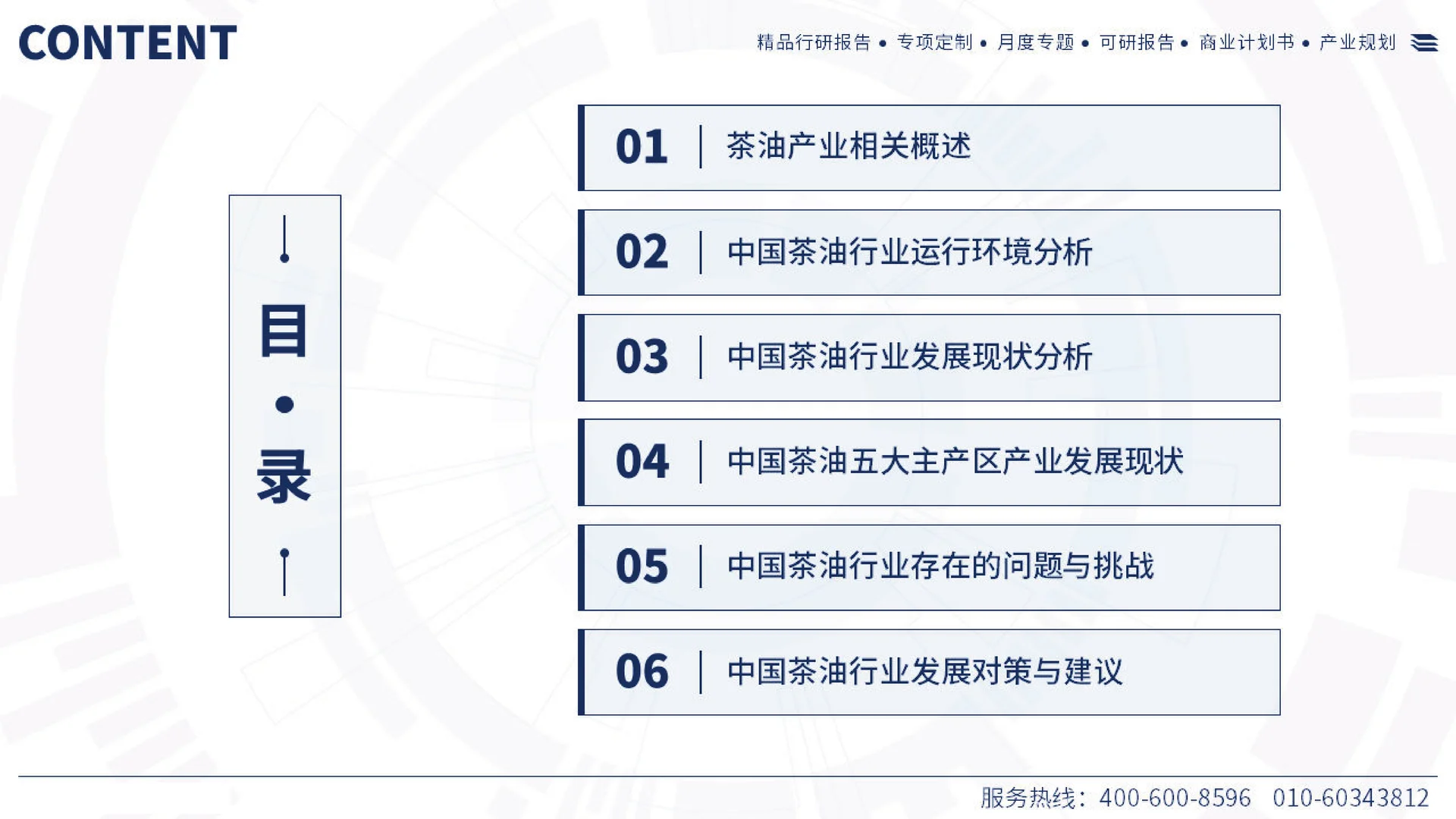 CONTENT

精品行研报告 • 专项定制 • 月度专题 • 可研报告 • 商业计划书 • 产业规划

目 • 录

01 | 茶油产业相关概述

02 | 中国茶油行业运行环境分析

03 | 中国茶油行业发展现状分析

04 | 中国茶油五大主产区产业发展现状

05 | 中国茶油行业存在的问题与挑战

06 | 中国茶油行业发展对策与建议

服务热线：400-600-8596 010-60343812